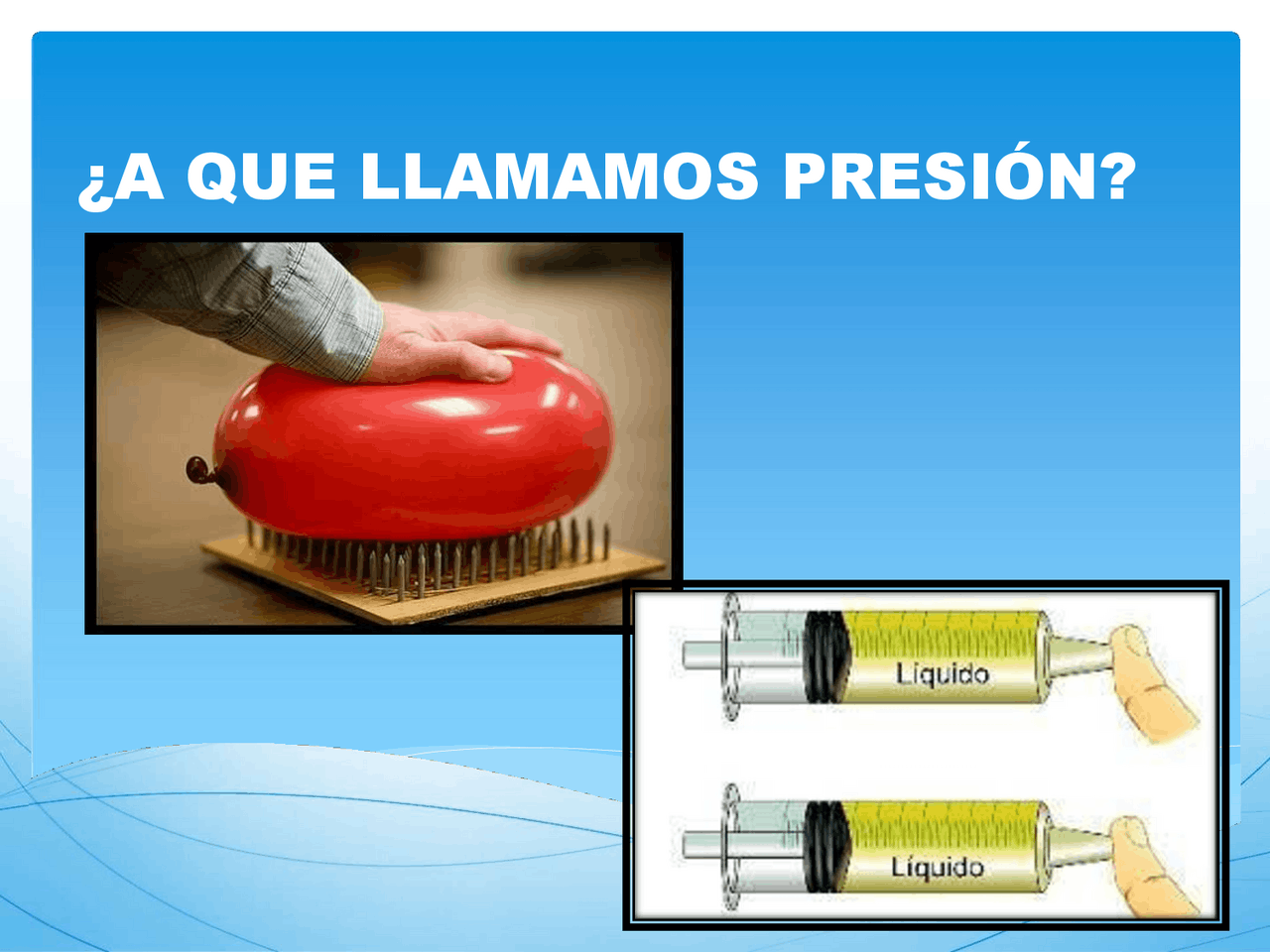 ¿A QUE LLAMAMOS PRESIÓN?

Líquido

Líquido